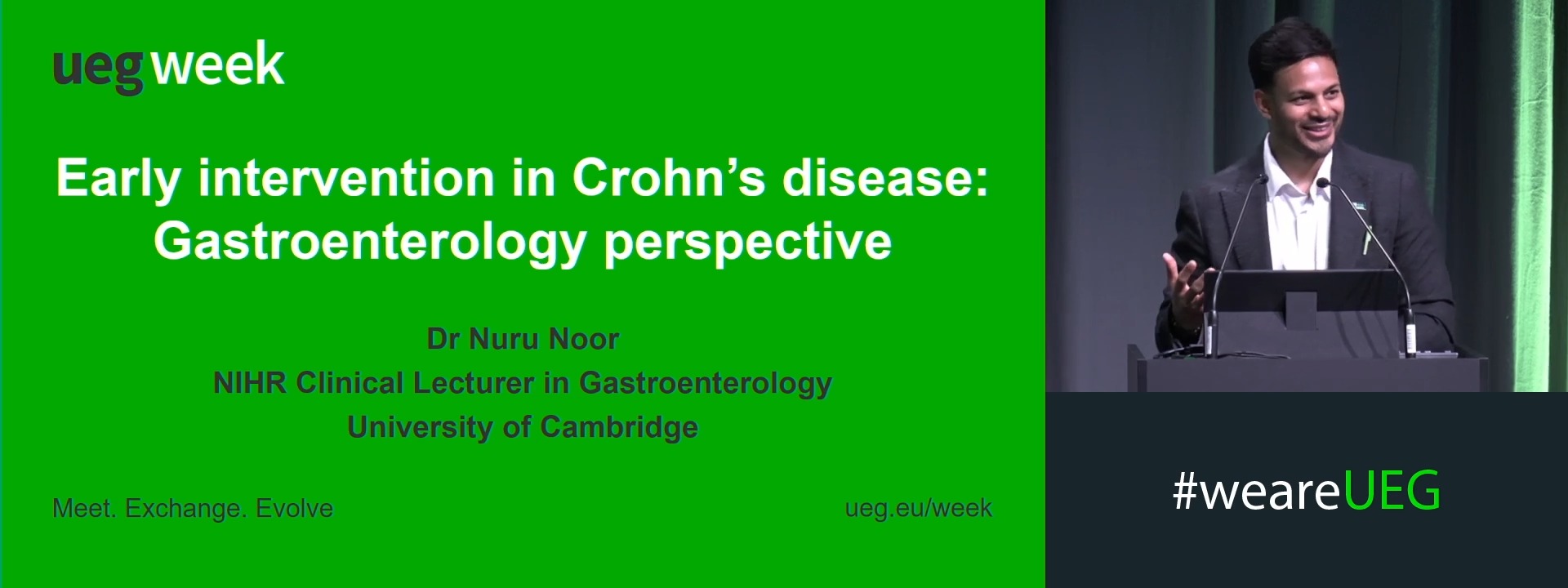 ueg week

Early intervention in Crohn's disease: Gastroenterology perspective

Dr Nuru Noor
NIHR Clinical Lecturer in Gastroenterology
University of Cambridge

Meet. Exchange. Evolve

ueg.eu/week

#weareUEG